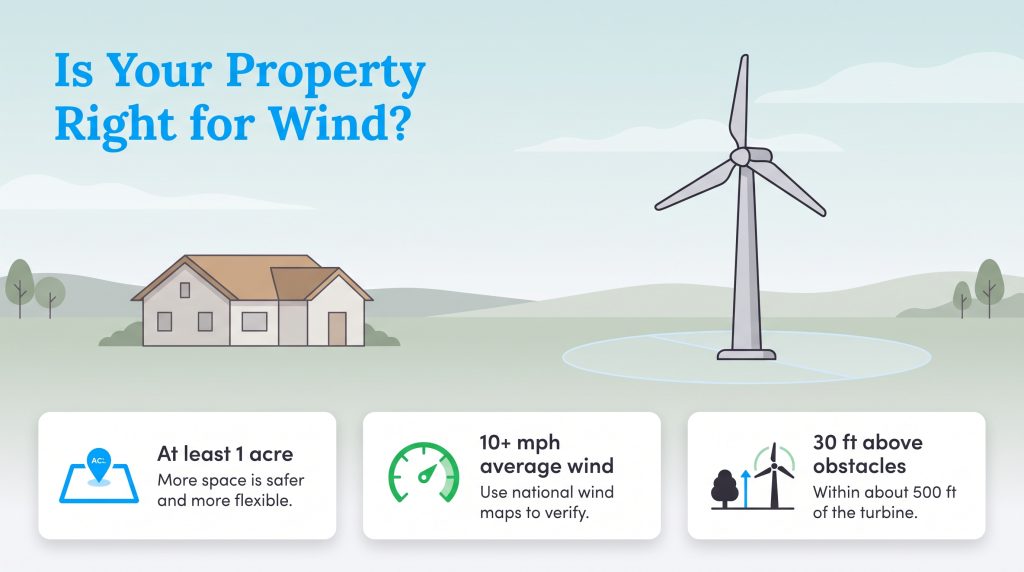 Is Your Property Right for Wind?

AC.

At least 1 acre
More space is safer and more flexible.

10+ mph average wind
Use national wind maps to verify.

30 ft above obstacles
Within about 500 ft of the turbine.